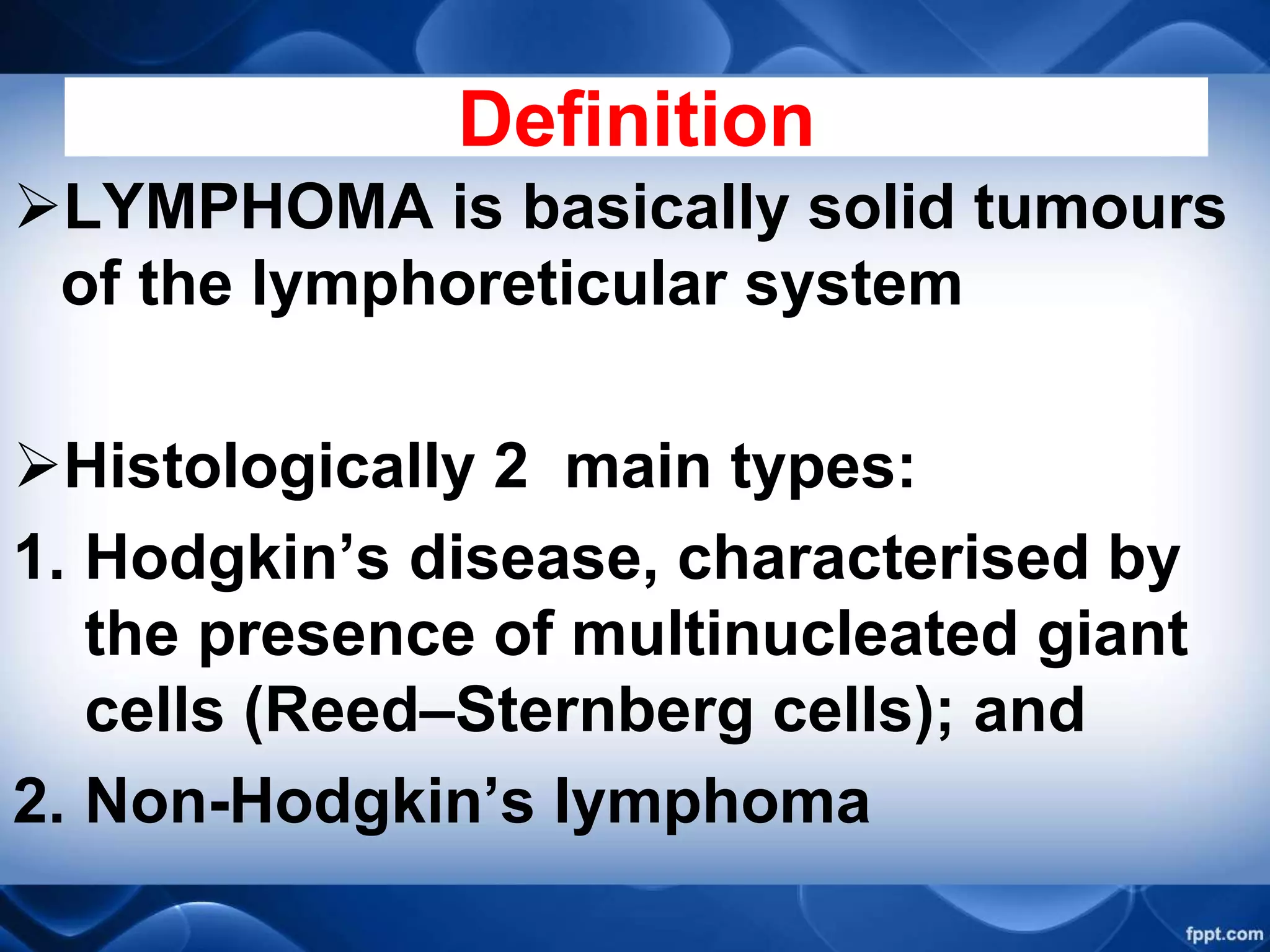 Definition

➢LYMPHOMA is basically solid tumours of the lymphoreticular system

➢Histologically 2 main types:

1. Hodgkin’s disease, characterised by the presence of multinucleated giant cells (Reed–Sternberg cells); and

2. Non-Hodgkin’s lymphoma

fppt.com